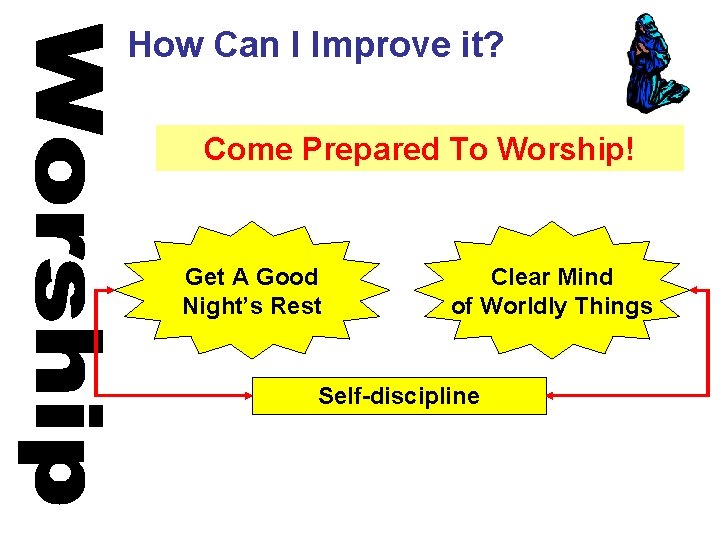 Worship

How Can I Improve it?

Come Prepared To Worship!

Get A Good Night's Rest

Clear Mind of Worldly Things

Self-discipline